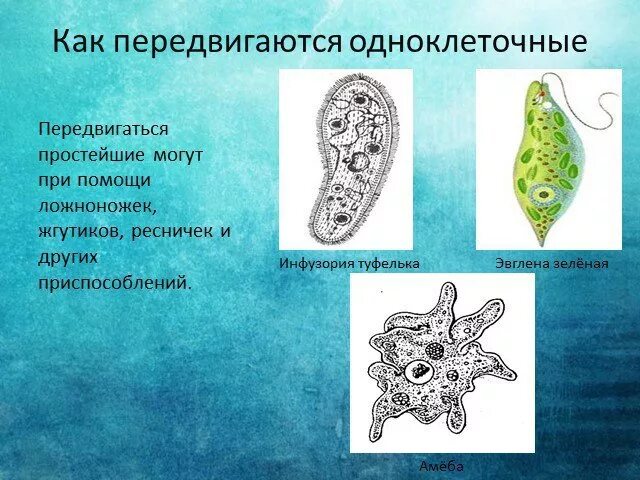 Как передвигаются одноклеточные

Передвигаться простейшие могут при помощи ложноножек, жгутиков, ресничек и других приспособлений.

Инфузория туфелька

Эвглена зелёная

Амёба